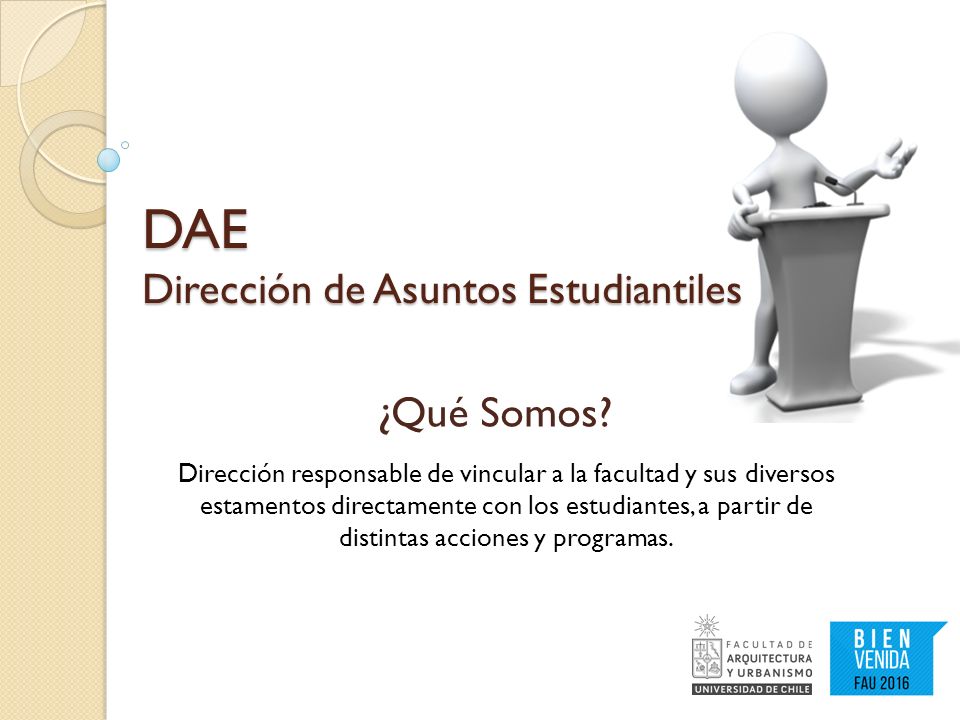 DAE
Dirección de Asuntos Estudiantiles

¿Qué Somos?

Dirección responsable de vincular a la facultad y sus diversos estamentos directamente con los estudiantes, a partir de distintas acciones y programas.

FACULTAD DE ARQUITECTURA Y URBANISMO
UNIVERSIDAD DE CHILE

BIEN VENIDA
FAU 2016